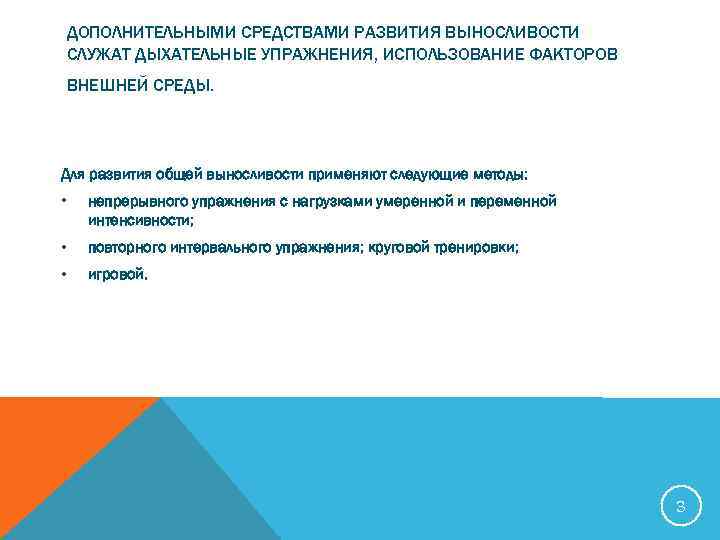 ДОПОЛНИТЕЛЬНЫМИ СРЕДСТВАМИ РАЗВИТИЯ ВЫНОСЛИВОСТИ СЛУЖАТ ДЫХАТЕЛЬНЫЕ УПРАЖНЕНИЯ, ИСПОЛЬЗОВАНИЕ ФАКТОРОВ ВНЕШНЕЙ СРЕДЫ.

Для развития общей выносливости применяют следующие методы:

• непрерывного упражнения с нагрузками умеренной и переменной интенсивности;

• повторного интервального упражнения; круговой тренировки;

• игровой.

3